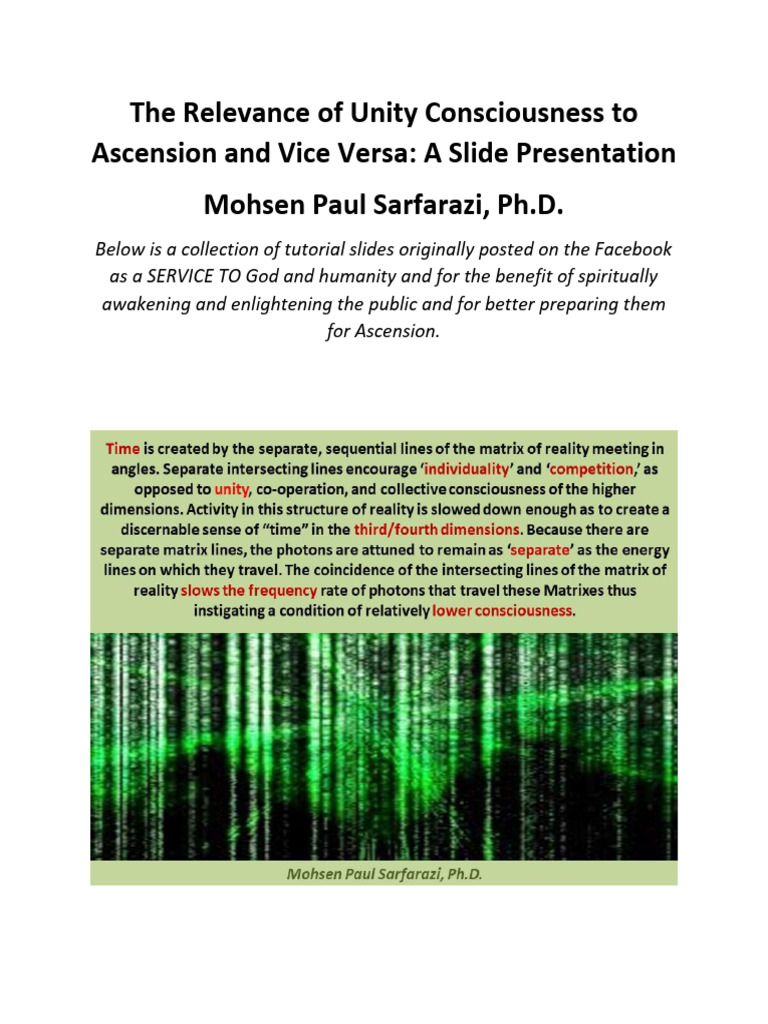 The Relevance of Unity Consciousness to Ascension and Vice Versa: A Slide Presentation

Mohsen Paul Sarfarazi, Ph.D.

Below is a collection of tutorial slides originally posted on the Facebook as a SERVICE TO God and humanity and for the benefit of spiritually awakening and enlightening the public and for better preparing them for Ascension.

Time is created by the separate, sequential lines of the matrix of reality meeting in angles. Separate intersecting lines encourage 'individuality' and 'competition,' as opposed to unity, co-operation, and collective consciousness of the higher dimensions. Activity in this structure of reality is slowed down enough as to create a discernable sense of "time" in the third/fourth dimensions. Because there are separate matrix lines, the photons are attuned to remain as 'separate' as the energy lines on which they travel. The coincidence of the intersecting lines of the matrix of reality slows the frequency rate of photons that travel these Matrixes thus instigating a condition of relatively lower consciousness.

Mohsen Paul Sarfarazi, Ph.D.